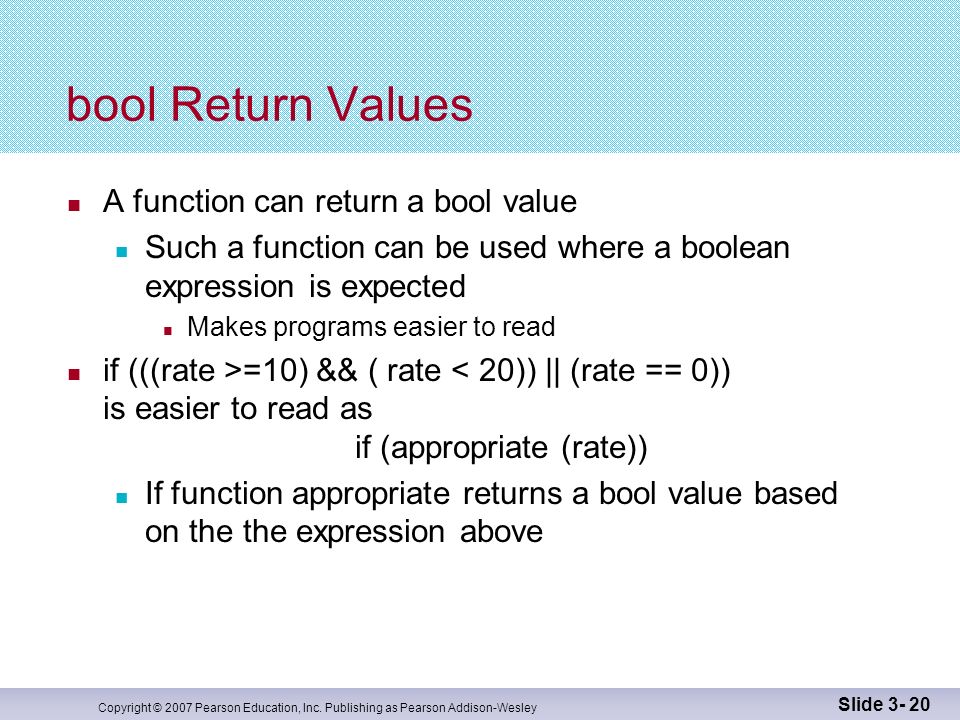 bool Return Values

A function can return a bool value

Such a function can be used where a boolean expression is expected

Makes programs easier to read

if (((rate >=10) && ( rate < 20)) || (rate == 0)) is easier to read as
if (appropriate (rate))

If function appropriate returns a bool value based on the the expression above

Copyright © 2007 Pearson Education, Inc. Publishing as Pearson Addison-Wesley

Slide 3- 20